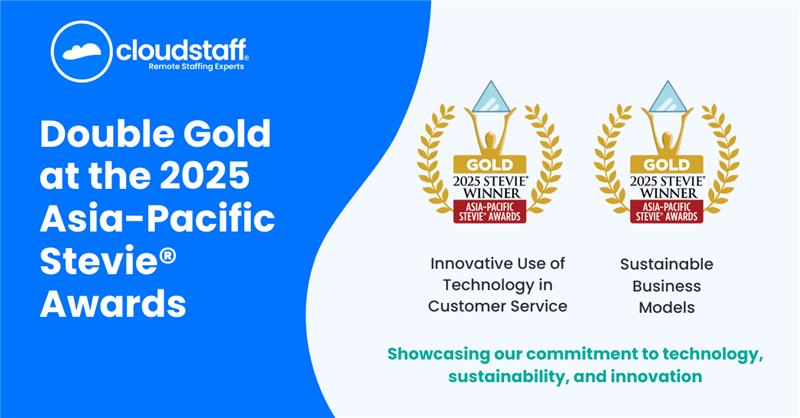 cloudstaff®
Remote Staffing Experts

Double Gold at the 2025 Asia-Pacific Stevie® Awards

GOLD
2025 STEVIE® WINNER
ASIA-PACIFIC STEVIE® AWARDS

Innovative Use of Technology in Customer Service

GOLD
2025 STEVIE® WINNER
ASIA-PACIFIC STEVIE® AWARDS

Sustainable Business Models

Showcasing our commitment to technology, sustainability, and innovation